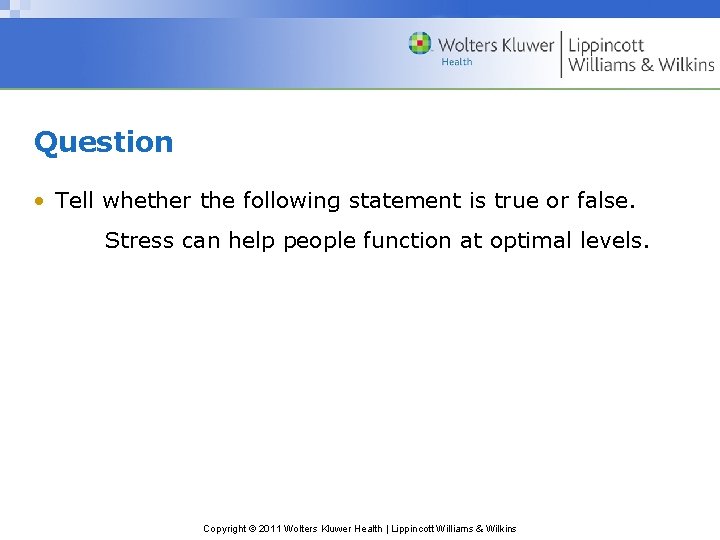 Wolters Kluwer Health | Lippincott Williams & Wilkins

Question

• Tell whether the following statement is true or false.

Stress can help people function at optimal levels.

Copyright © 2011 Wolters Kluwer Health | Lippincott Williams & Wilkins